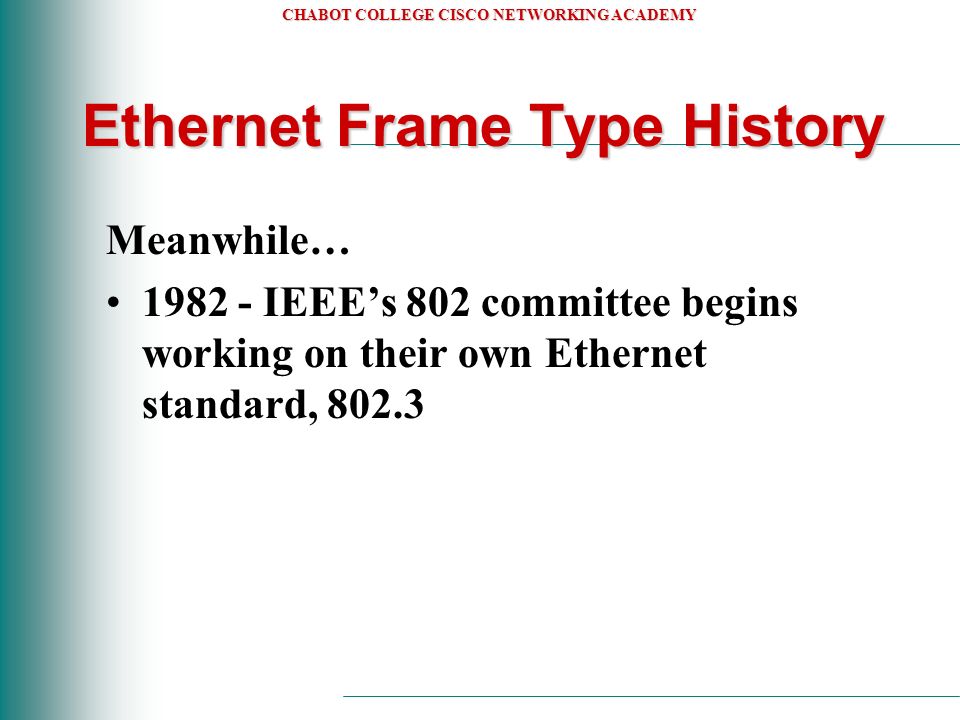 CHABOT COLLEGE CISCO NETWORKING ACADEMY

Ethernet Frame Type History

Meanwhile…

• 1982 - IEEE’s 802 committee begins working on their own Ethernet standard, 802.3